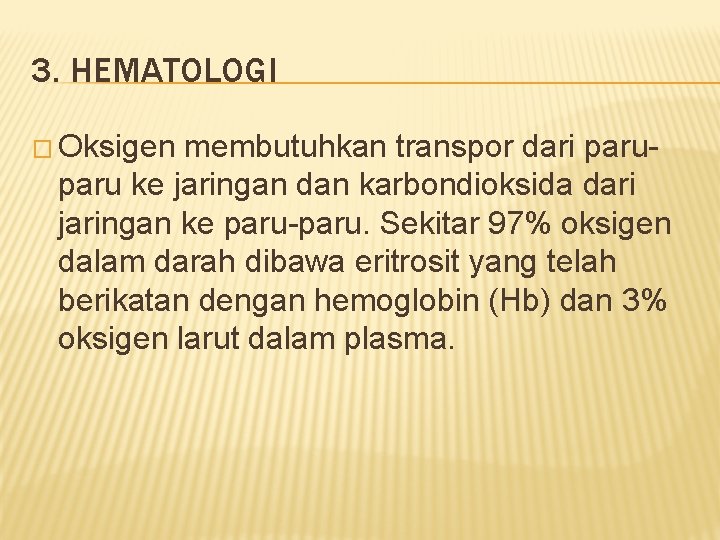 3. HEMATOLOGI

Oksigen membutuhkan transpor dari paru-paru ke jaringan dan karbondioksida dari jaringan ke paru-paru. Sekitar 97% oksigen dalam darah dibawa eritrosit yang telah berikatan dengan hemoglobin (Hb) dan 3% oksigen larut dalam plasma.